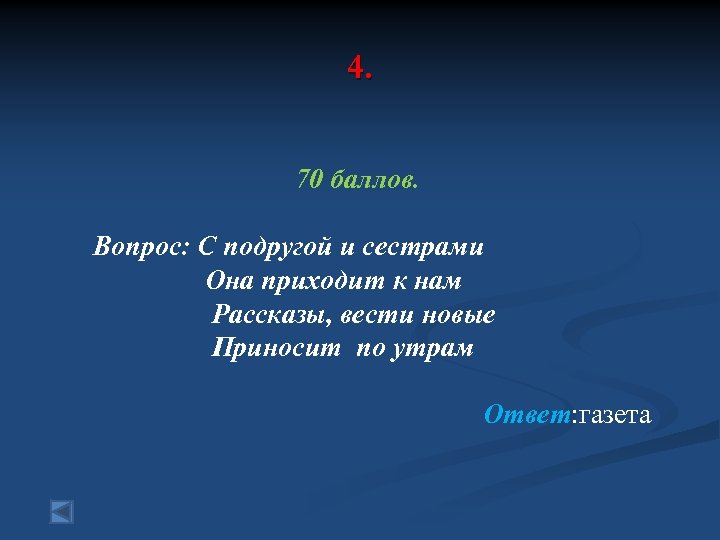 4.

70 баллов.

Вопрос: С подругой и сестрами
Она приходит к нам
Рассказы, вести новые
Приносит по утрам

Ответ:газета